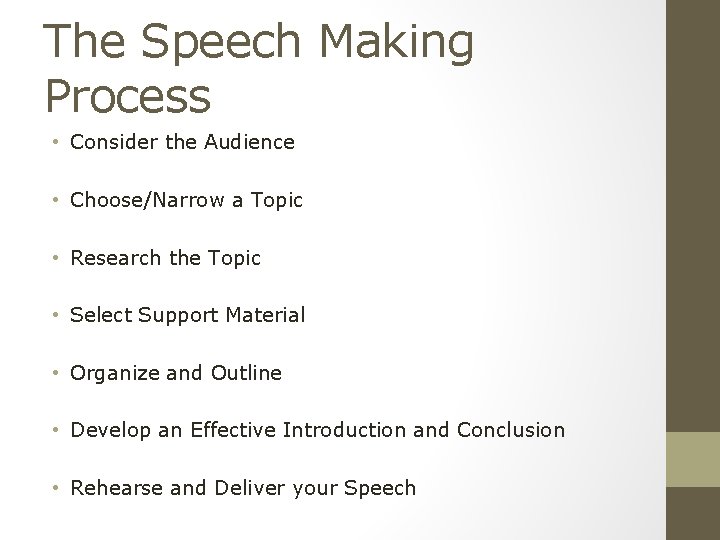 The Speech Making Process

• Consider the Audience

• Choose/Narrow a Topic

• Research the Topic

• Select Support Material

• Organize and Outline

• Develop an Effective Introduction and Conclusion

• Rehearse and Deliver your Speech